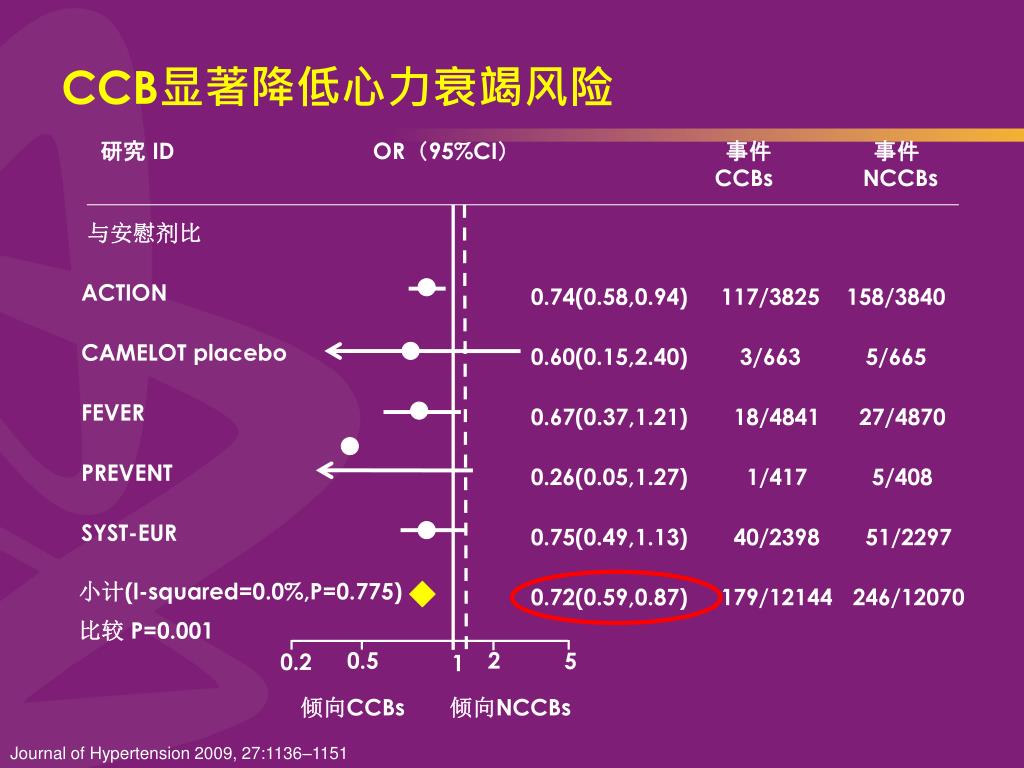 CCB显著降低心力衰竭风险

| 研究 ID | OR（95%CI） | 事件 CCBs | 事件 NCCBs |
|---|---|---|---|
| 与安慰剂比 | | | |
| ACTION | 0.74(0.58,0.94) | 117/3825 | 158/3840 |
| CAMELOT placebo | 0.60(0.15,2.40) | 3/663 | 5/665 |
| FEVER | 0.67(0.37,1.21) | 18/4841 | 27/4870 |
| PREVENT | 0.26(0.05,1.27) | 1/417 | 5/408 |
| SYST-EUR | 0.75(0.49,1.13) | 40/2398 | 51/2297 |
| 小计(I-squared=0.0%,P=0.775) | 0.72(0.59,0.87) | 179/12144 | 246/12070 |

比较 P=0.001

0.2 0.5 1 2 5

倾向CCBs 倾向NCCBs

Journal of Hypertension 2009, 27:1136–1151